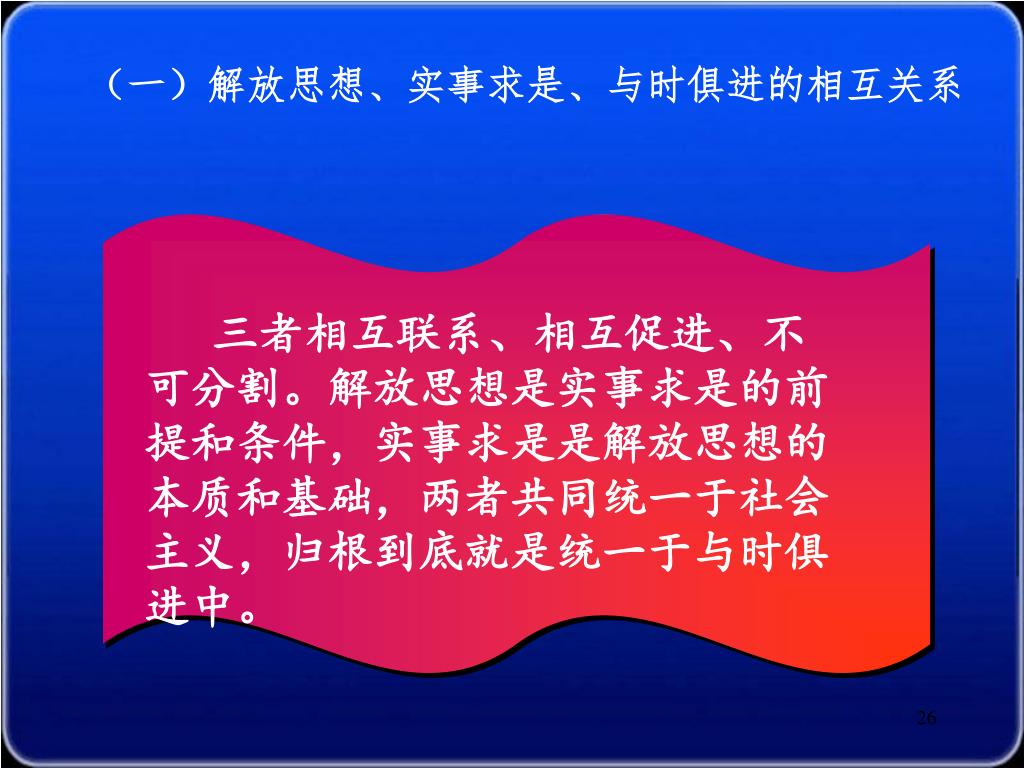 （一）解放思想、实事求是、与时俱进的相互关系

三者相互联系、相互促进、不可分割。解放思想是实事求是的前提和条件，实事求是是解放思想的本质和基础，两者共同统一于社会主义，归根到底就是统一于与时俱进中。

26